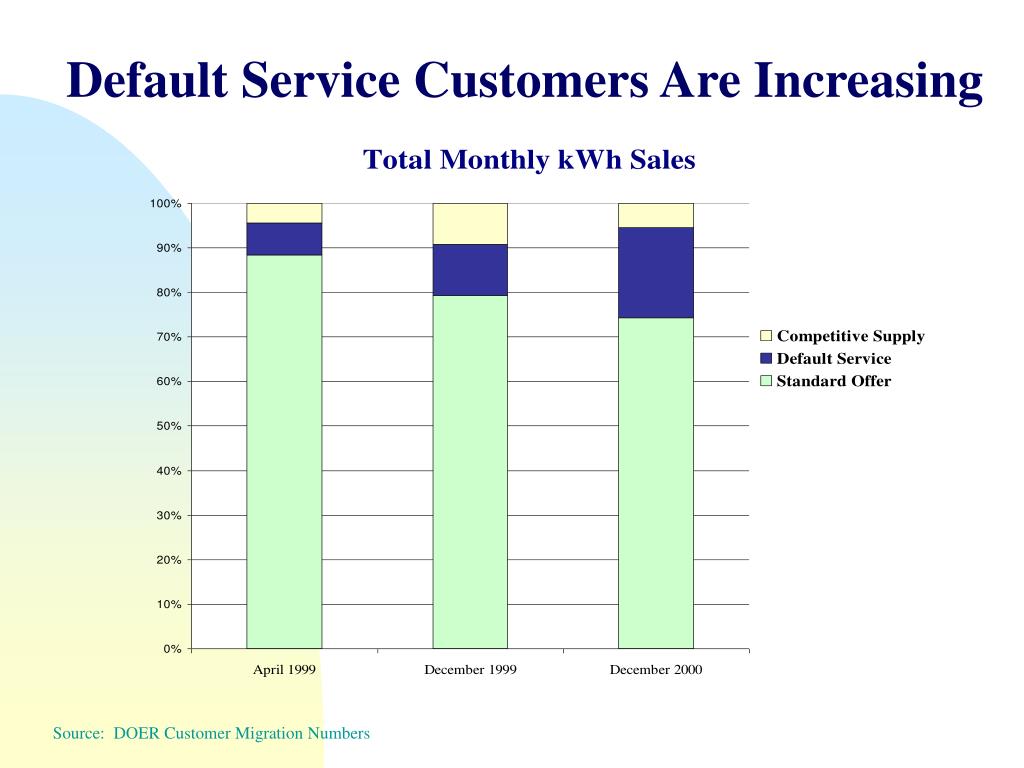 Default Service Customers Are Increasing

Total Monthly kWh Sales

100%
90%
80%
70%
60%
50%
40%
30%
20%
10%
0%

April 1999
December 1999
December 2000

Competitive Supply
Default Service
Standard Offer

Source: DOER Customer Migration Numbers